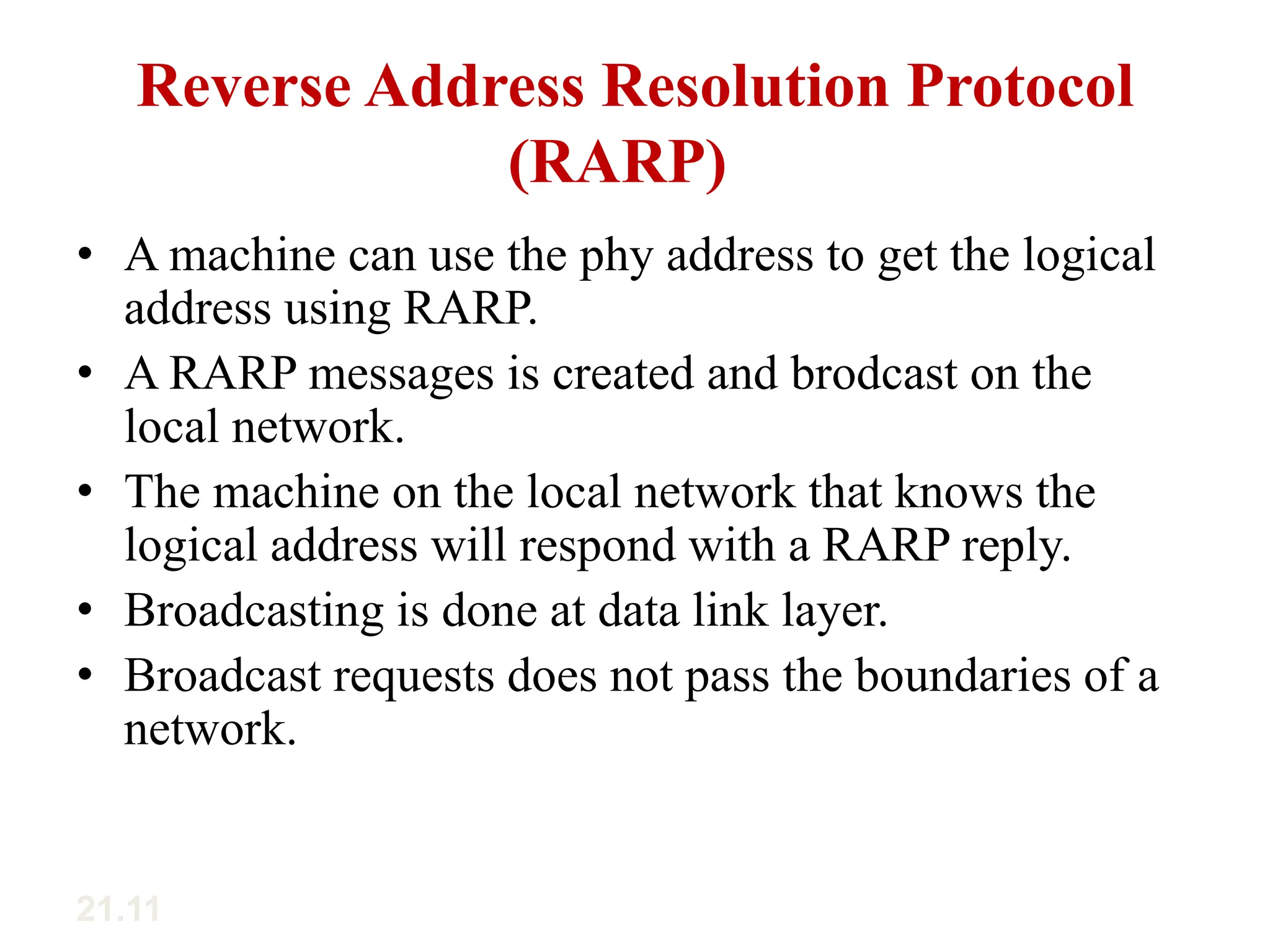 Reverse Address Resolution Protocol (RARP)

• A machine can use the phy address to get the logical address using RARP.
• A RARP messages is created and brodcast on the local network.
• The machine on the local network that knows the logical address will respond with a RARP reply.
• Broadcasting is done at data link layer.
• Broadcast requests does not pass the boundaries of a network.

21.11